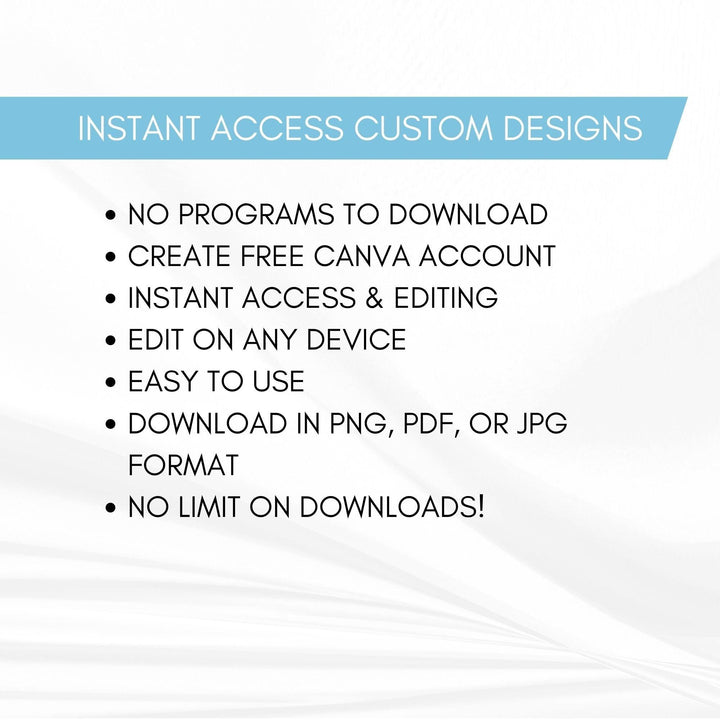 INSTANT ACCESS CUSTOM DESIGNS

• NO PROGRAMS TO DOWNLOAD
• CREATE FREE CANVA ACCOUNT
• INSTANT ACCESS & EDITING
• EDIT ON ANY DEVICE
• EASY TO USE
• DOWNLOAD IN PNG, PDF, OR JPG FORMAT
• NO LIMIT ON DOWNLOADS!